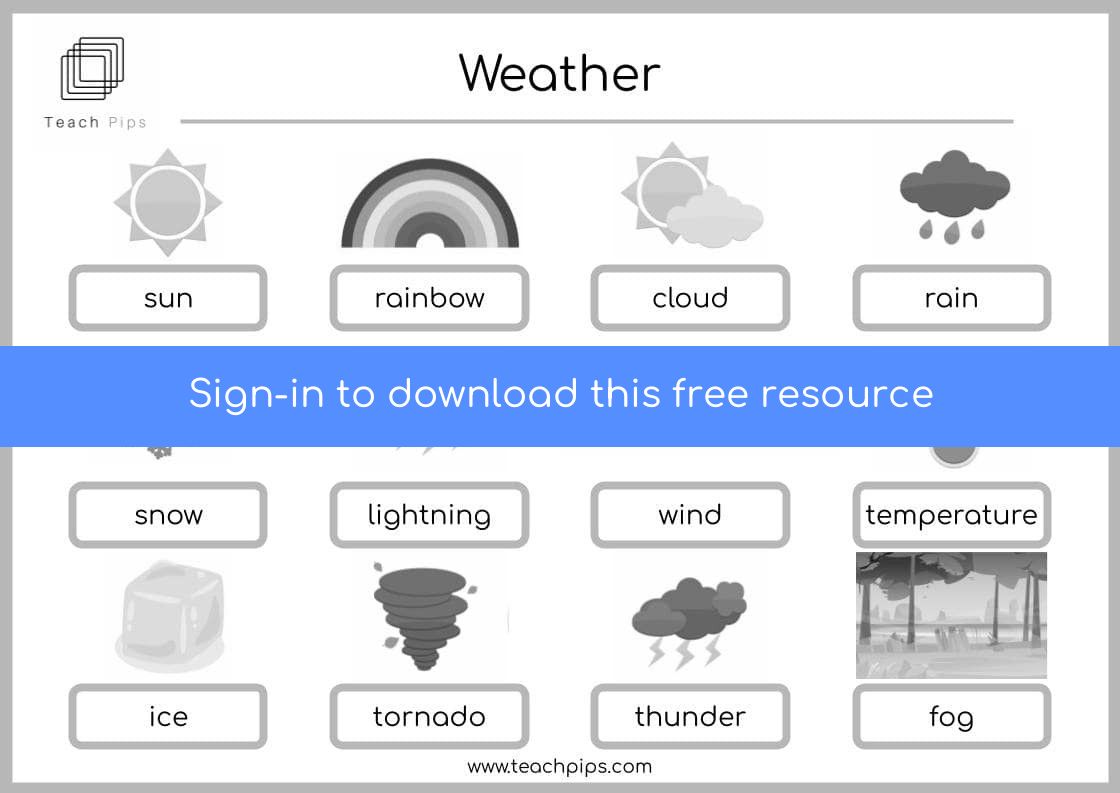 Teach Pips

Weather

sun
rainbow
cloud
rain

Sign-in to download this free resource

snow
lightning
wind
temperature

ice
tornado
thunder
fog

www.teachpips.com